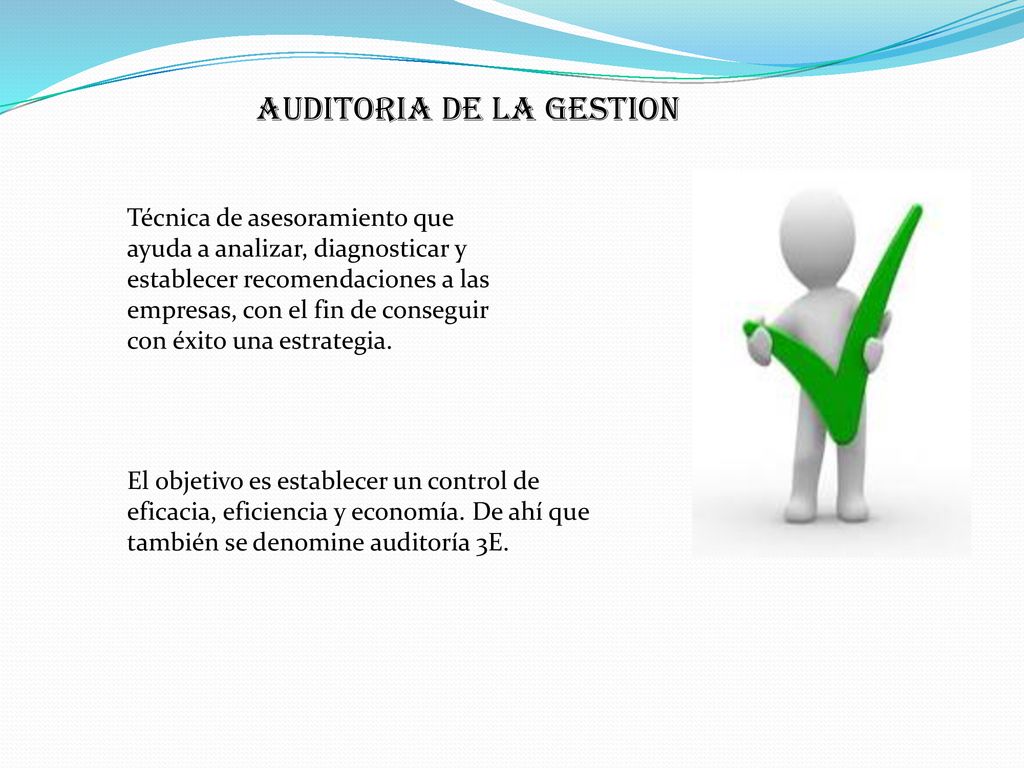 AUDITORIA DE LA GESTION

Técnica de asesoramiento que ayuda a analizar, diagnosticar y establecer recomendaciones a las empresas, con el fin de conseguir con éxito una estrategia.

El objetivo es establecer un control de eficacia, eficiencia y economía. De ahí que también se denomine auditoría 3E.